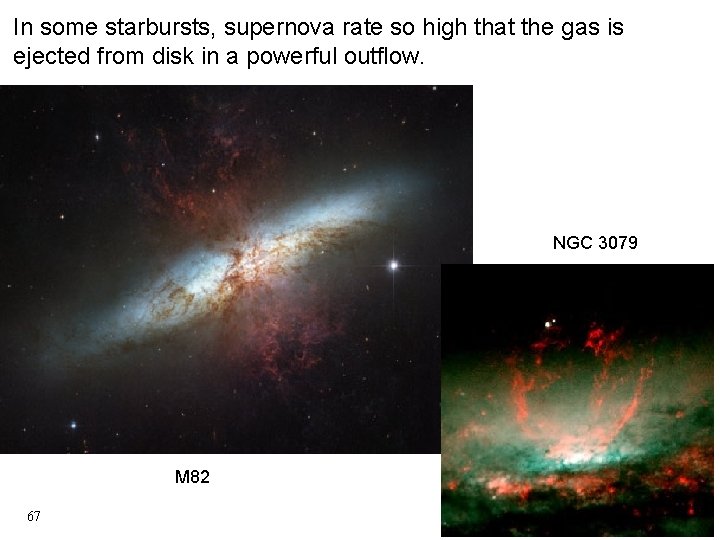 In some starbursts, supernova rate so high that the gas is ejected from disk in a powerful outflow.

NGC 3079

M82

67